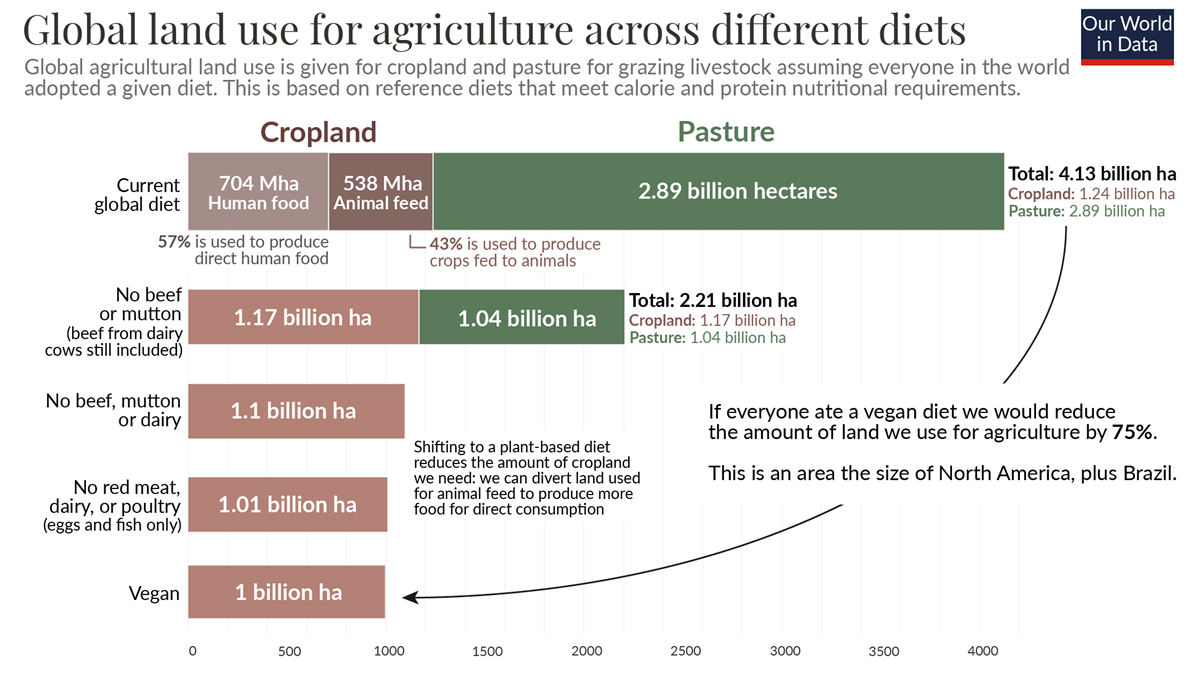 Global land use for agriculture across different diets

Our World in Data

Global agricultural land use is given for cropland and pasture for grazing livestock assuming everyone in the world adopted a given diet. This is based on reference diets that meet calorie and protein nutritional requirements.

Cropland

Pasture

Current global diet

704 Mha Human food

538 Mha Animal feed

2.89 billion hectares

Total: 4.13 billion ha
Cropland: 1.24 billion ha
Pasture: 2.89 billion ha

57% is used to produce direct human food

43% is used to produce crops fed to animals

No beef or mutton (beef from dairy cows still included)

1.17 billion ha

1.04 billion ha

Total: 2.21 billion ha
Cropland: 1.17 billion ha
Pasture: 1.04 billion ha

No beef, mutton or dairy

1.1 billion ha

Shifting to a plant-based diet reduces the amount of cropland we need: we can divert land used for animal feed to produce more food for direct consumption

If everyone ate a vegan diet we would reduce the amount of land we use for agriculture by 75%.

This is an area the size of North America, plus Brazil.

No red meat, dairy, or poultry (eggs and fish only)

1.01 billion ha

Vegan

1 billion ha

0 500 1000 1500 2000 2500 3000 3500 4000